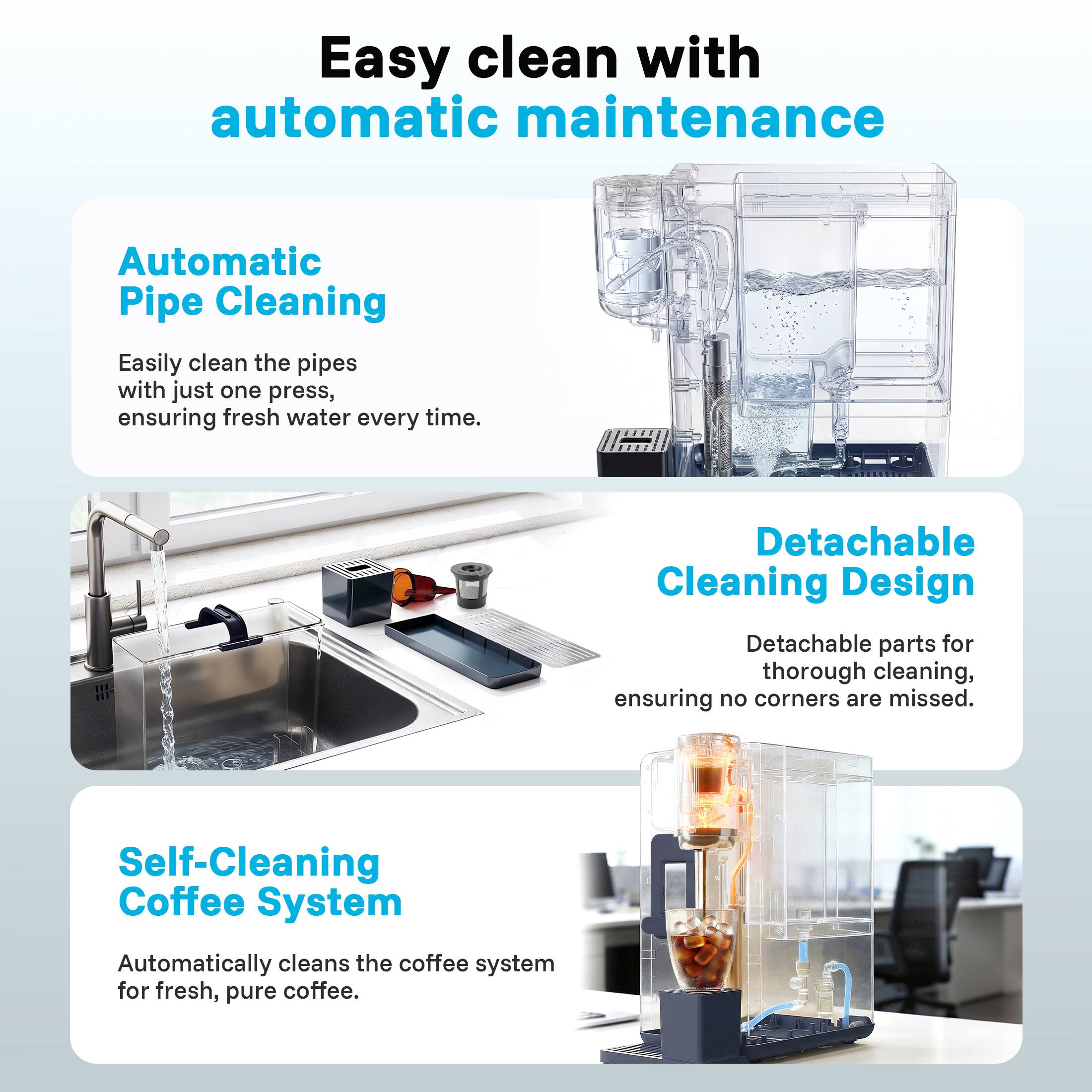 Easy clean with
automatic maintenance

Automatic
Pipe Cleaning

Easily clean the pipes with just one press, ensuring fresh water every time.

Detachable
Cleaning Design

Detachable parts for thorough cleaning, ensuring no corners are missed.

Self-Cleaning
Coffee System

Automatically cleans the coffee system for fresh, pure coffee.